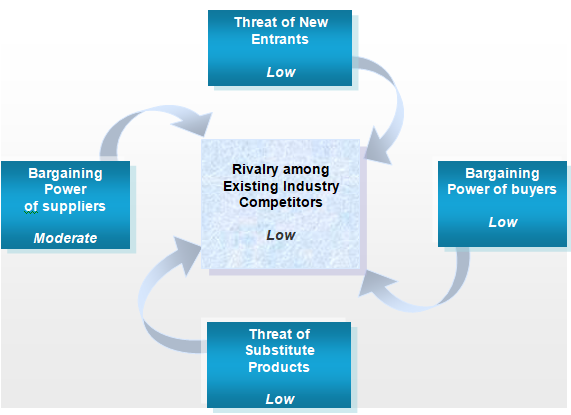 Threat of New Entrants

Low

Bargaining Power of suppliers

Moderate

Rivalry among Existing Industry Competitors

Low

Bargaining Power of buyers

Low

Threat of Substitute Products

Low